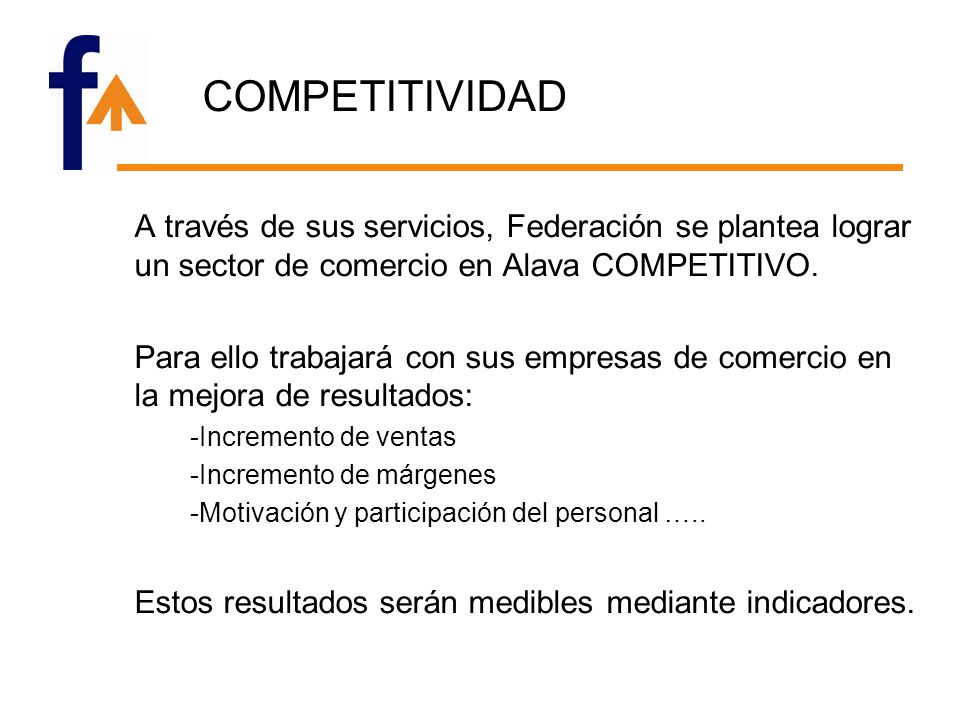 f

COMPETITIVIDAD

A través de sus servicios, Federación se plantea lograr un sector de comercio en Alava COMPETITIVO.

Para ello trabajará con sus empresas de comercio en la mejora de resultados:

-Incremento de ventas

-Incremento de márgenes

-Motivación y participación del personal …..

Estos resultados serán medibles mediante indicadores.